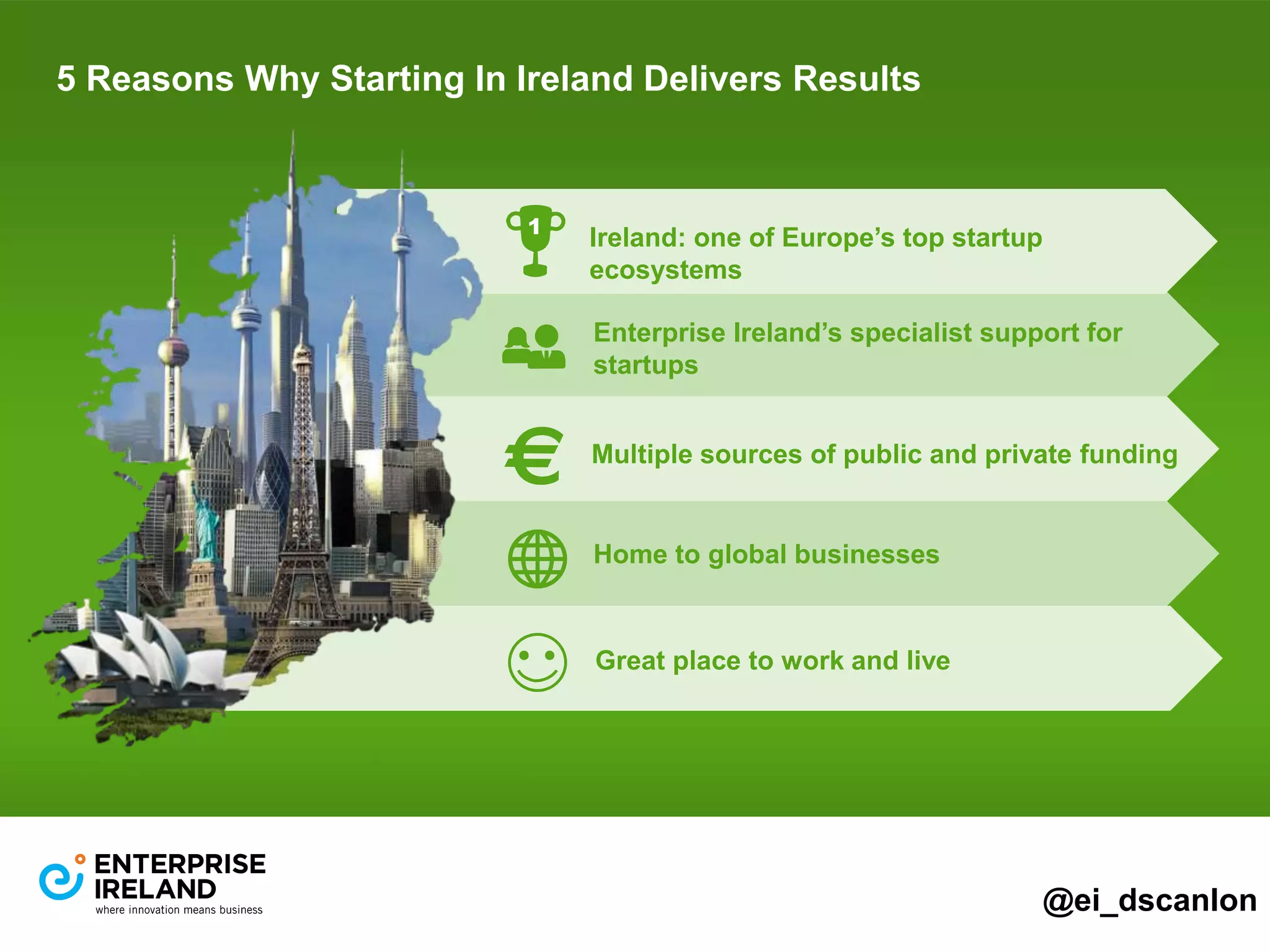 5 Reasons Why Starting In Ireland Delivers Results

1

Ireland: one of Europe's top startup ecosystems

Enterprise Ireland's specialist support for startups

Multiple sources of public and private funding

Home to global businesses

Great place to work and live

ENTERPRISE IRELAND
where innovation means business

@ei_dscanlon